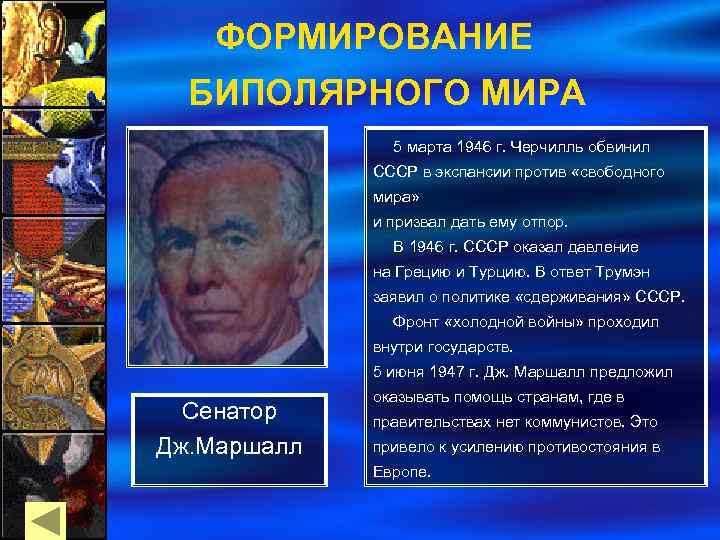 ФОРМИРОВАНИЕ БИПОЛЯРНОГО МИРА

Сенатор Дж.Маршалл

5 марта 1946 г. Черчилль обвинил СССР в экспансии против «свободного мира»
и призвал дать ему отпор.

В 1946 г. СССР оказал давление на Грецию и Турцию. В ответ Трумэн заявил о политике «сдерживания» СССР.

Фронт «холодной войны» проходил внутри государств.
5 июня 1947 г. Дж. Маршалл предложил оказывать помощь странам, где в правительствах нет коммунистов. Это привело к усилению противостояния в Европе.